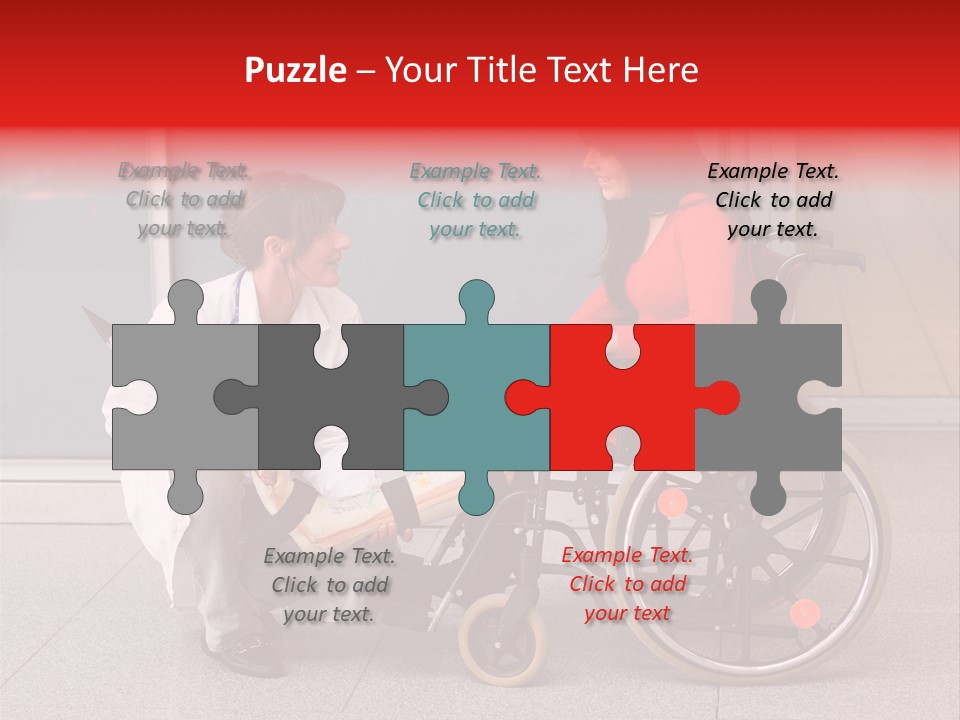 Puzzle – Your Title Text Here

Example Text. Click to add your text.

Example Text. Click to add your text.

Example Text. Click to add your text.

Example Text. Click to add your text.

Example Text. Click to add your text